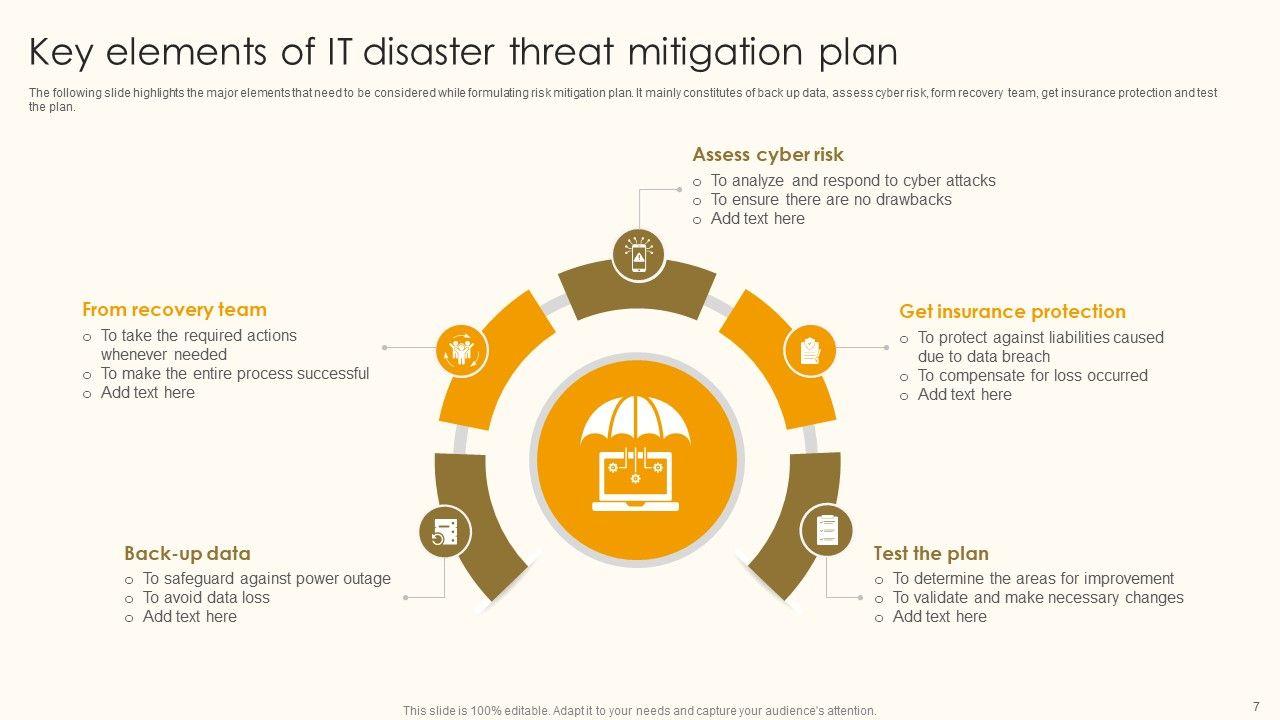 Key elements of IT disaster threat mitigation plan

The following slide highlights the major elements that need to be considered while formulating risk mitigation plan. It mainly constitutes of back up data, assess cyber risk, form recovery team, get insurance protection and test the plan.

Assess cyber risk
o To analyze and respond to cyber attacks
o To ensure there are no drawbacks
o Add text here

From recovery team
o To take the required actions whenever needed
o To make the entire process successful
o Add text here

Get insurance protection
o To protect against liabilities caused due to data breach
o To compensate for loss occurred
o Add text here

Back-up data
o To safeguard against power outage
o To avoid data loss
o Add text here

Test the plan
o To determine the areas for improvement
o To validate and make necessary changes
o Add text here

This slide is 100% editable. Adapt it to your needs and capture your audience's attention.

7